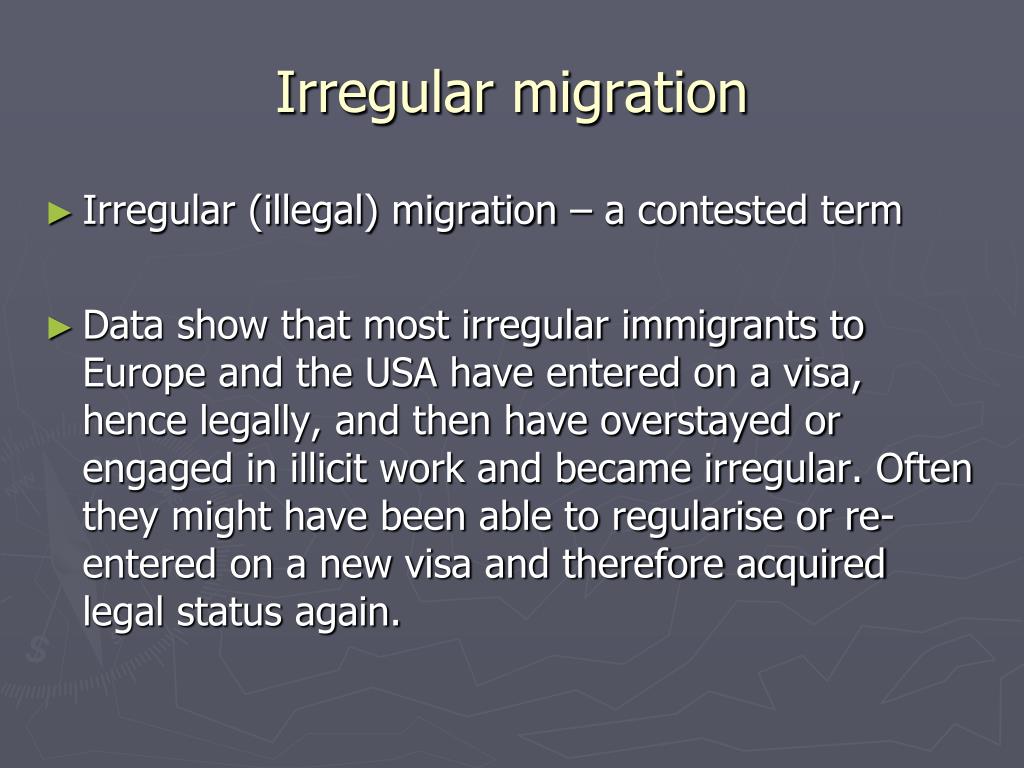 Irregular migration

► Irregular (illegal) migration – a contested term

► Data show that most irregular immigrants to Europe and the USA have entered on a visa, hence legally, and then have overstayed or engaged in illicit work and became irregular. Often they might have been able to regularise or re-entered on a new visa and therefore acquired legal status again.